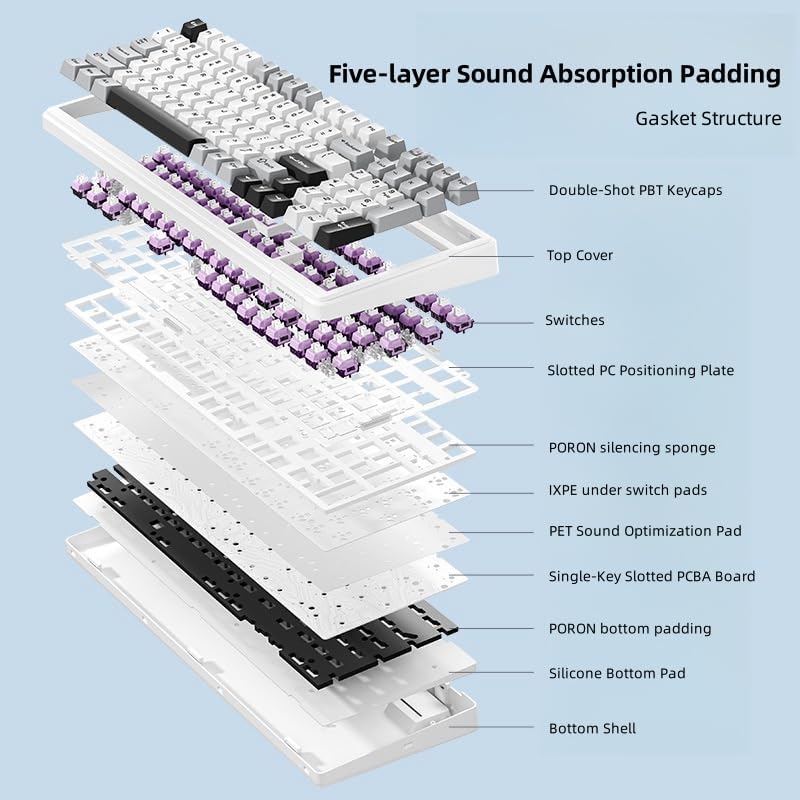 Five-layer Sound Absorption Padding

Gasket Structure

Double-Shot PBT Keycaps

Top Cover

Switches

Slotted PC Positioning Plate

PORON silencing sponge

IXPE under switch pads

PET Sound Optimization Pad

Single-Key Slotted PCBA Board

PORON bottom padding

Silicone Bottom Pad

Bottom Shell